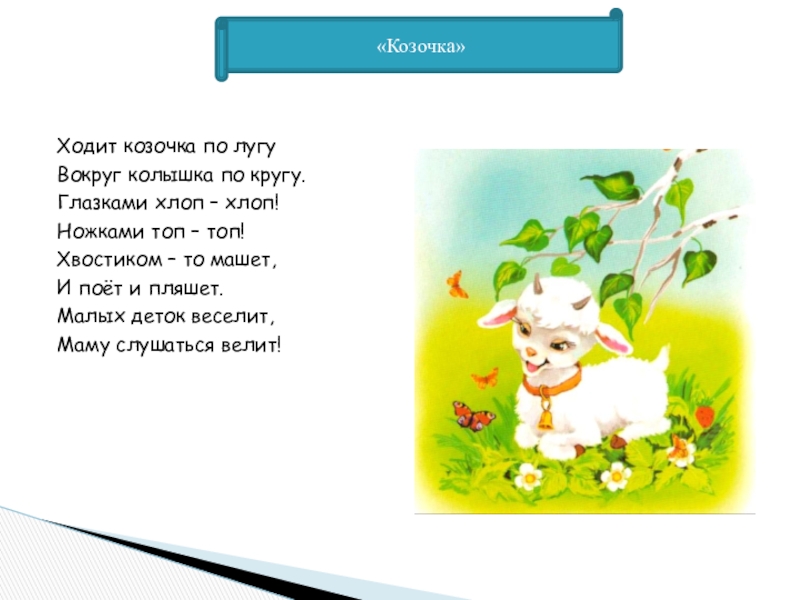 «Козочка»

Ходит козочка по лугу
Вокруг колышка по кругу.
Глазками хлоп – хлоп!
Ножками топ – топ!
Хвостиком – то машет,
И поёт и пляшет.
Малых деток веселит,
Маму слушаться велит!